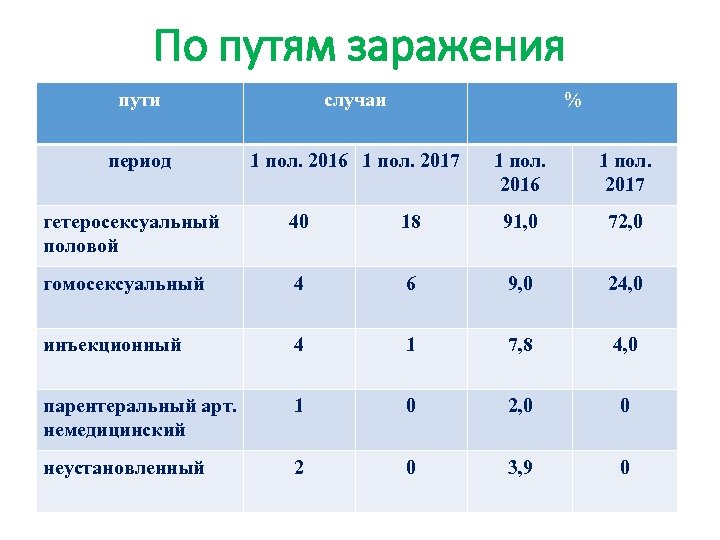 По путям заражения

| пути | случаи | | % | |
|---|---|---|---|---|
| период | 1 пол. 2016 | 1 пол. 2017 | 1 пол. 2016 | 1 пол. 2017 |
| гетеросексуальный половой | 40 | 18 | 91,0 | 72,0 |
| гомосексуальный | 4 | 6 | 9,0 | 24,0 |
| инъекционный | 4 | 1 | 7,8 | 4,0 |
| парентеральный арт. немедицинский | 1 | 0 | 2,0 | 0 |
| неустановленный | 2 | 0 | 3,9 | 0 |